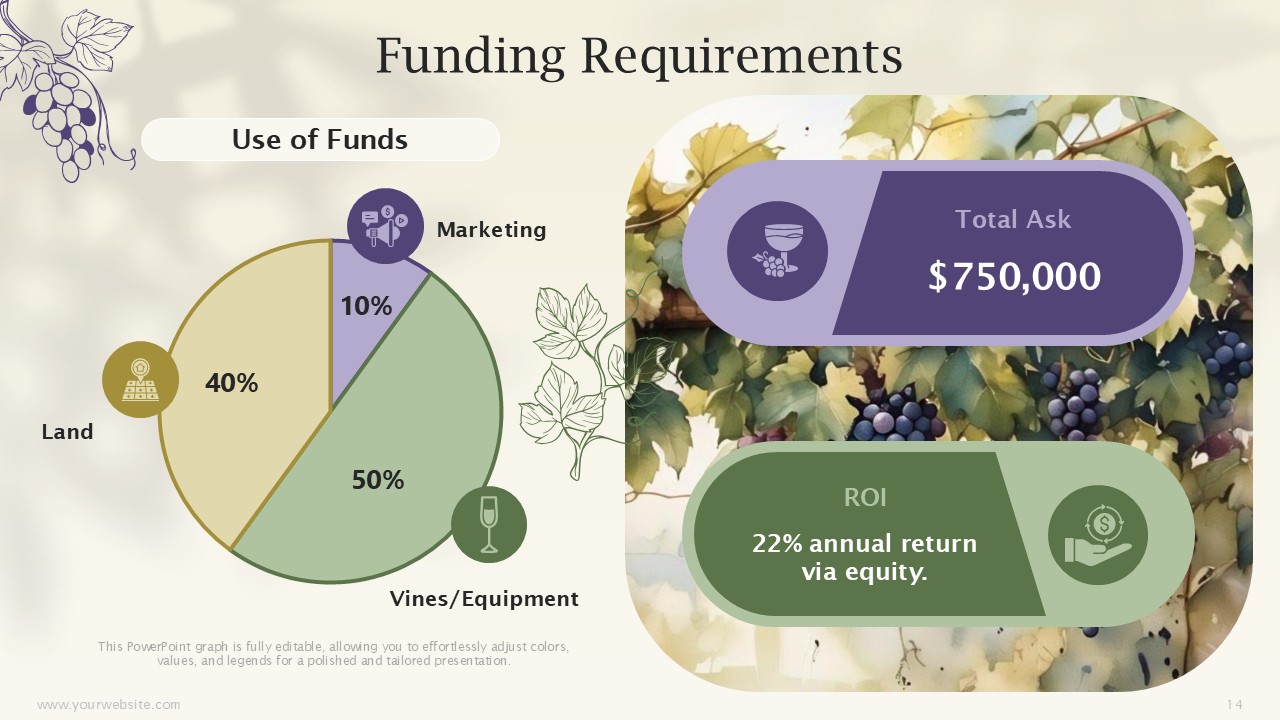 Funding Requirements

Use of Funds

Marketing

10%

40%

Land

50%

Vines/Equipment

This PowerPoint graph is fully editable, allowing you to effortlessly adjust colors, values, and legends for a polished and tailored presentation.

Total Ask

$750,000

ROI

22% annual return via equity.

www.yourwebsite.com

14